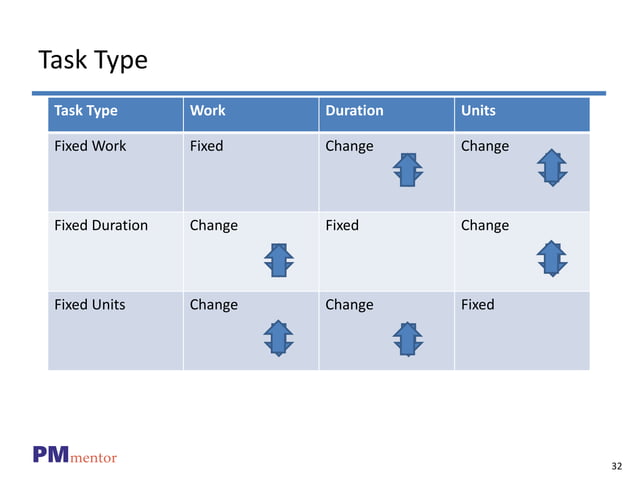 Task Type

| Task Type | Work | Duration | Units |
|---|---|---|---|
| Fixed Work | Fixed | Change | Change |
| Fixed Duration | Change | Fixed | Change |
| Fixed Units | Change | Change | Fixed |

PMmentor

32